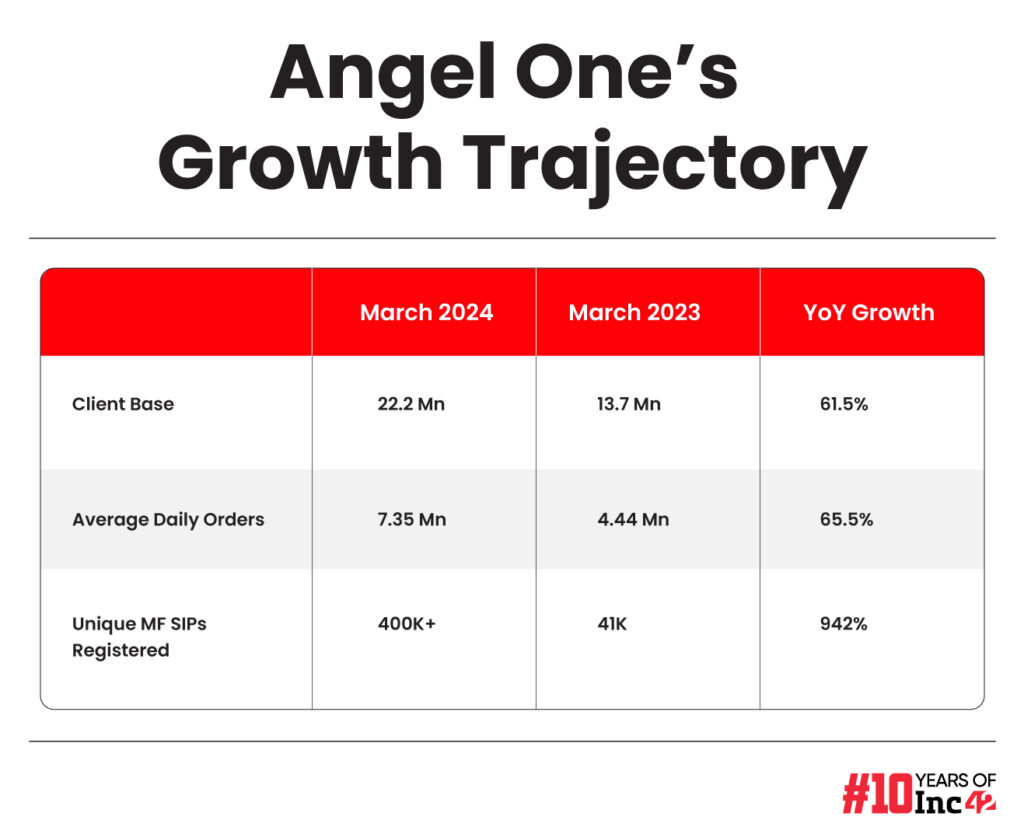 Angel One’s Growth Trajectory

| | March 2024 | March 2023 | YoY Growth |
|---|---|---|---|
| Client Base | 22.2 Mn | 13.7 Mn | 61.5% |
| Average Daily Orders | 7.35 Mn | 4.44 Mn | 65.5% |
| Unique MF SIPs Registered | 400K+ | 41K | 942% |

#10 YEARS OF Inc42